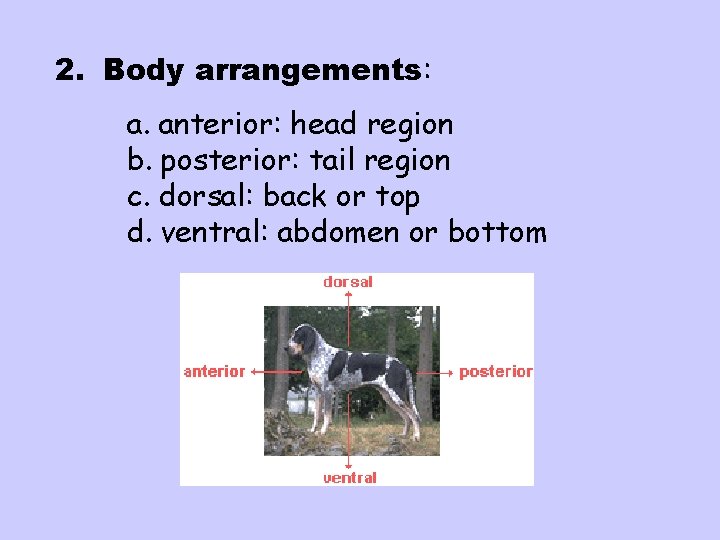 2. Body arrangements:

a. anterior: head region
b. posterior: tail region
c. dorsal: back or top
d. ventral: abdomen or bottom

dorsal
anterior
posterior
ventral